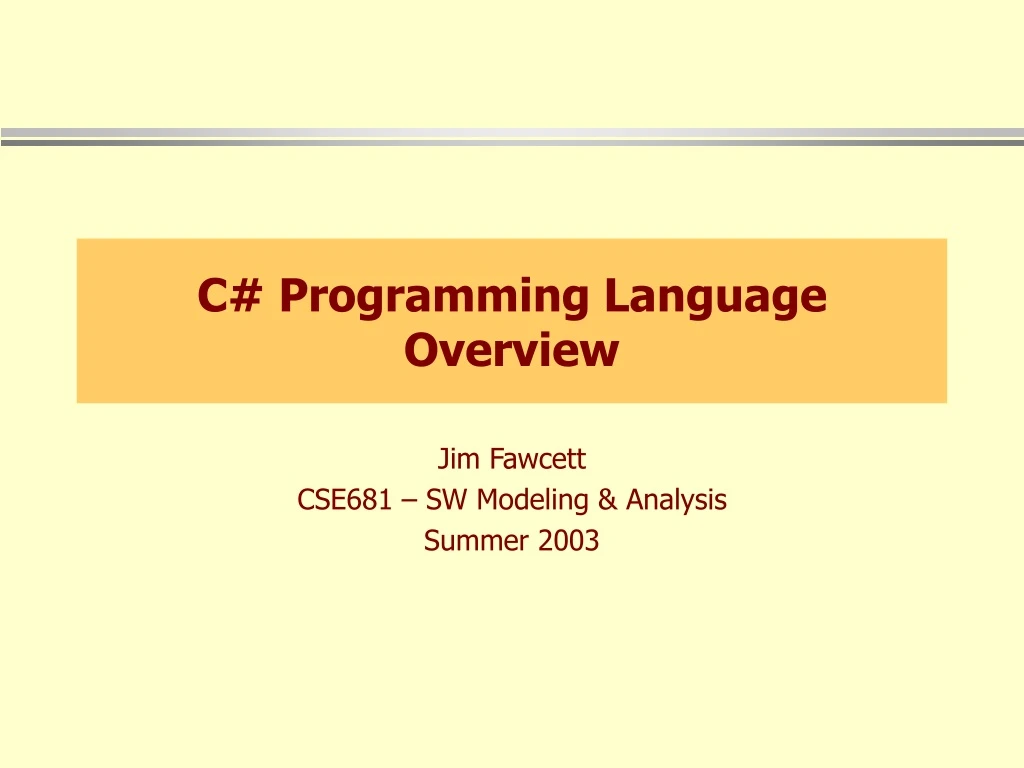 C# Programming Language Overview

Jim Fawcett
CSE681 – SW Modeling & Analysis
Summer 2003